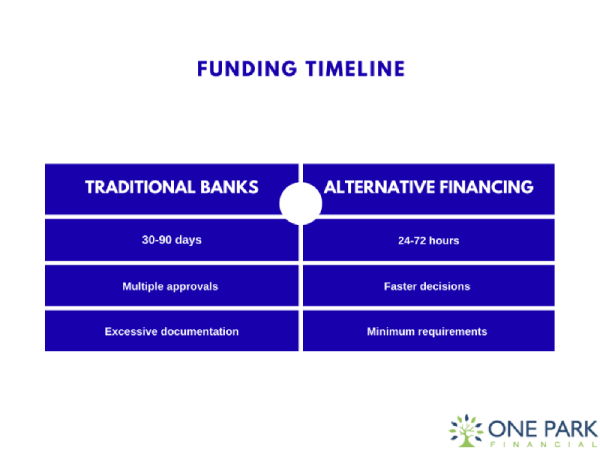 FUNDING TIMELINE

| TRADITIONAL BANKS | ALTERNATIVE FINANCING |
|---|---|
| 30-90 days | 24-72 hours |
| Multiple approvals | Faster decisions |
| Excessive documentation | Minimum requirements |

ONE PARK
FINANCIAL